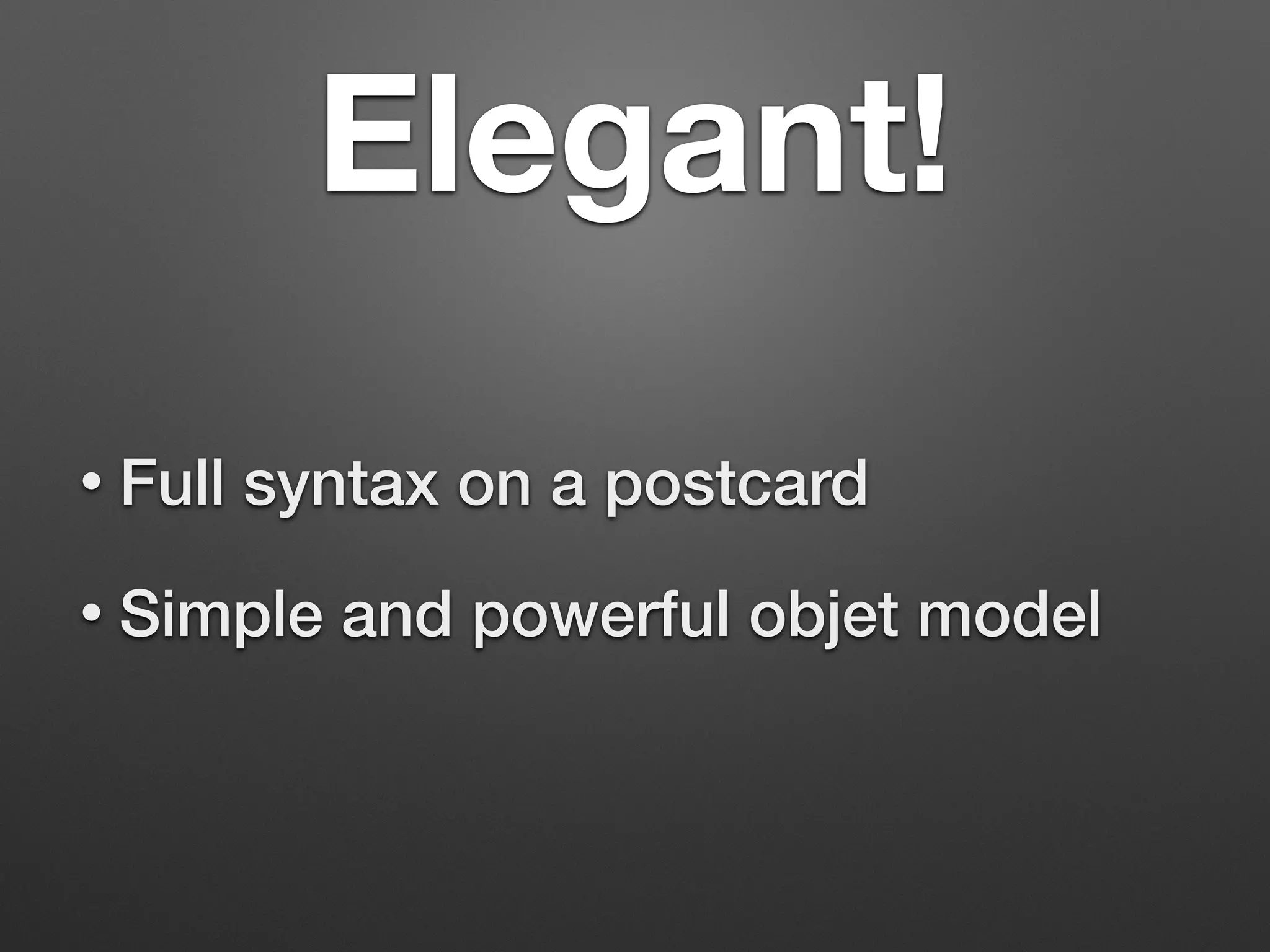 Elegant!

• Full syntax on a postcard

• Simple and powerful objet model